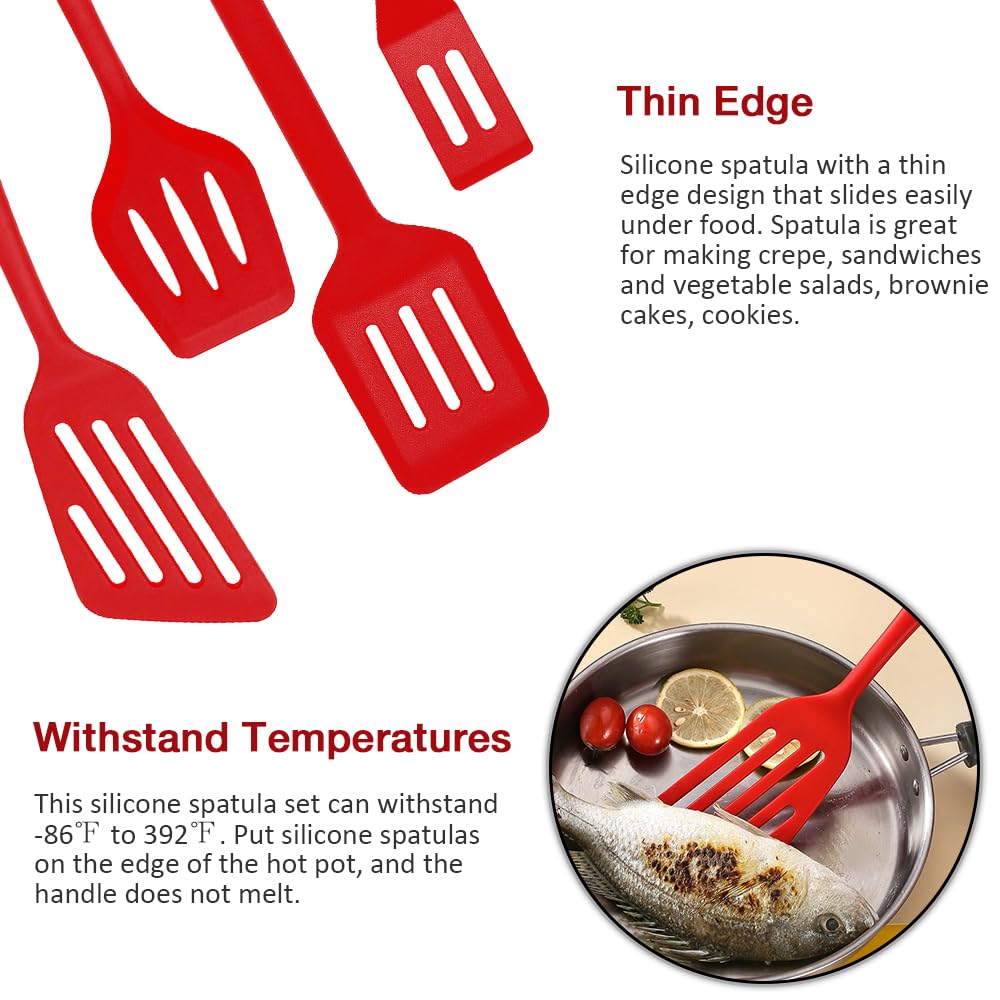 Thin Edge

Silicone spatula with a thin edge design that slides easily under food. Spatula is great for making crepe, sandwiches and vegetable salads, brownie cakes, cookies.

Withstand Temperatures

This silicone spatula set can withstand -86℉ to 392℉. Put silicone spatulas on the edge of the hot pot, and the handle does not melt.